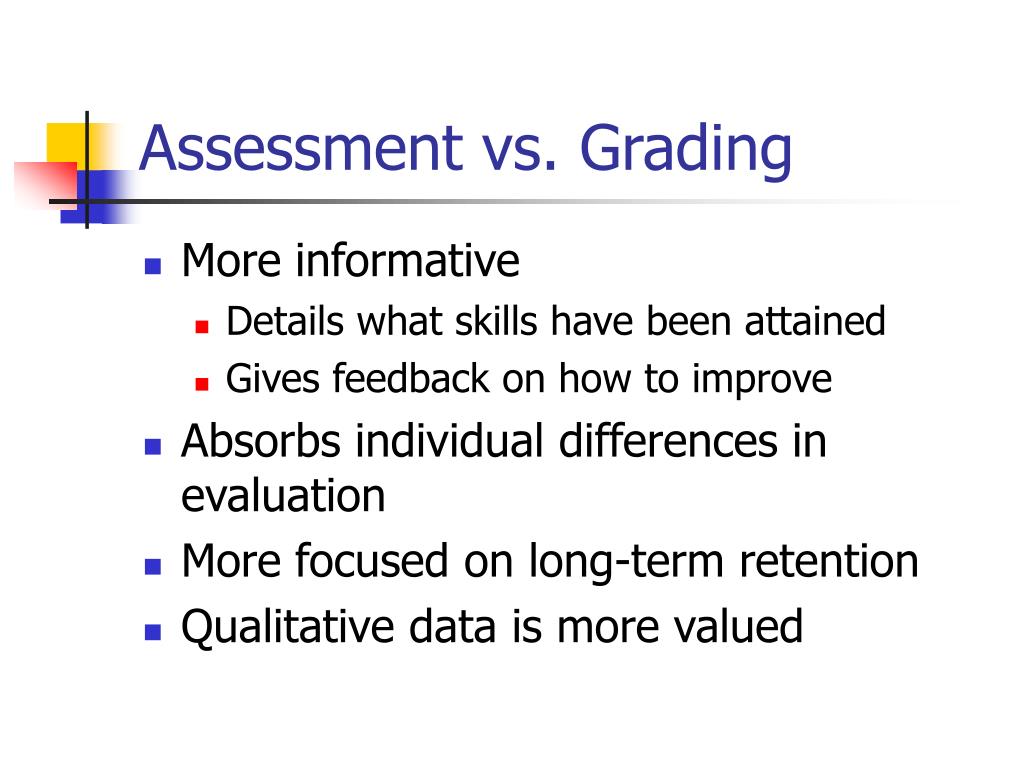 Assessment vs. Grading

- More informative
  - Details what skills have been attained
  - Gives feedback on how to improve
- Absorbs individual differences in evaluation
- More focused on long-term retention
- Qualitative data is more valued